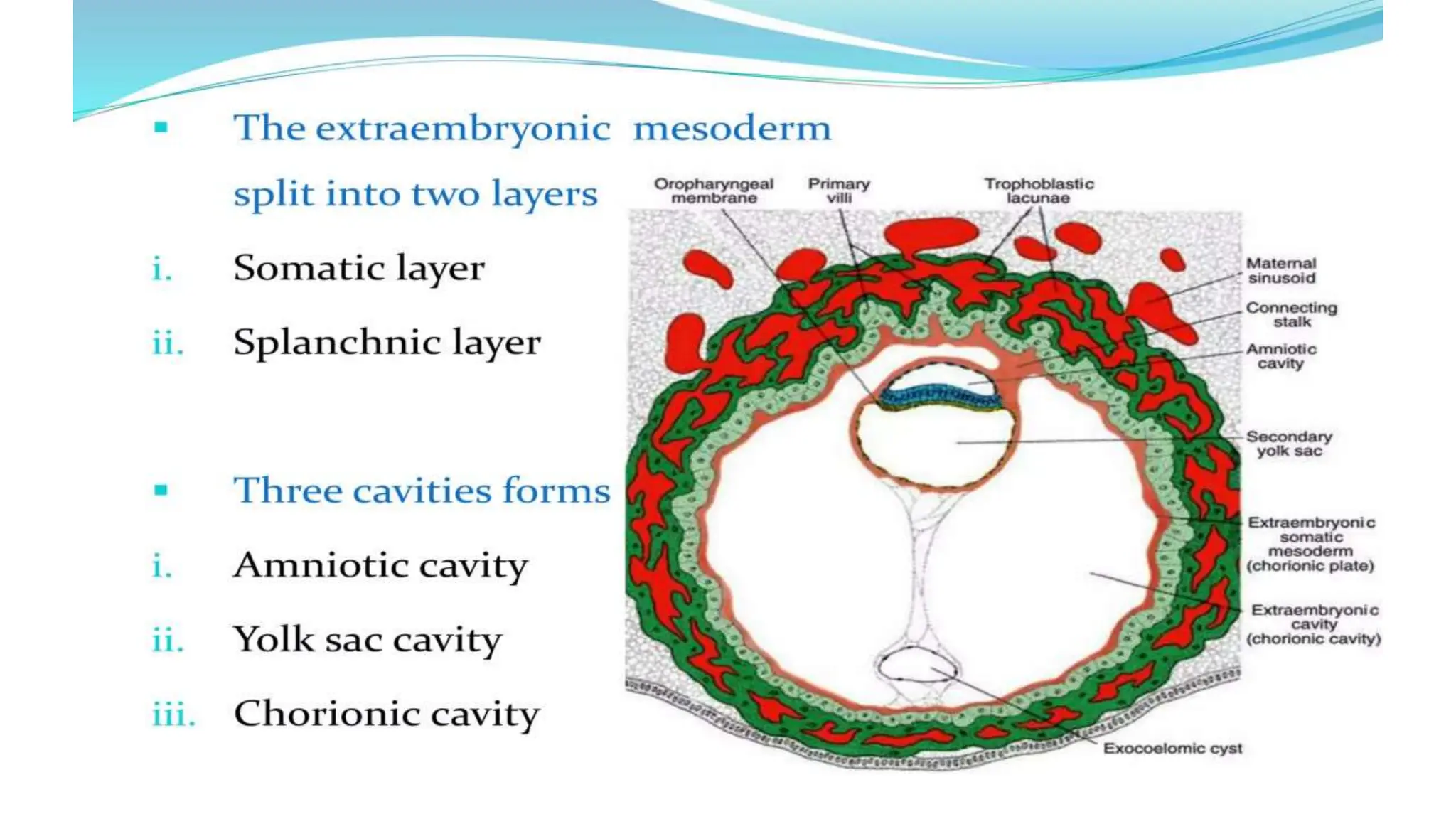 • The extraembryonic mesoderm split into two layers

i. Somatic layer

ii. Splanchnic layer

• Three cavities forms

i. Amniotic cavity

ii. Yolk sac cavity

iii. Chorionic cavity

Oropharyngeal membrane

Primary villi

Trophoblastic lacunae

Maternal sinusoid

Connecting stalk

Amniotic cavity

Secondary yolk sac

Extraembryonic somatic mesoderm (chorionic plate)

Extraembryonic cavity (chorionic cavity)

Exocoelomic cyst